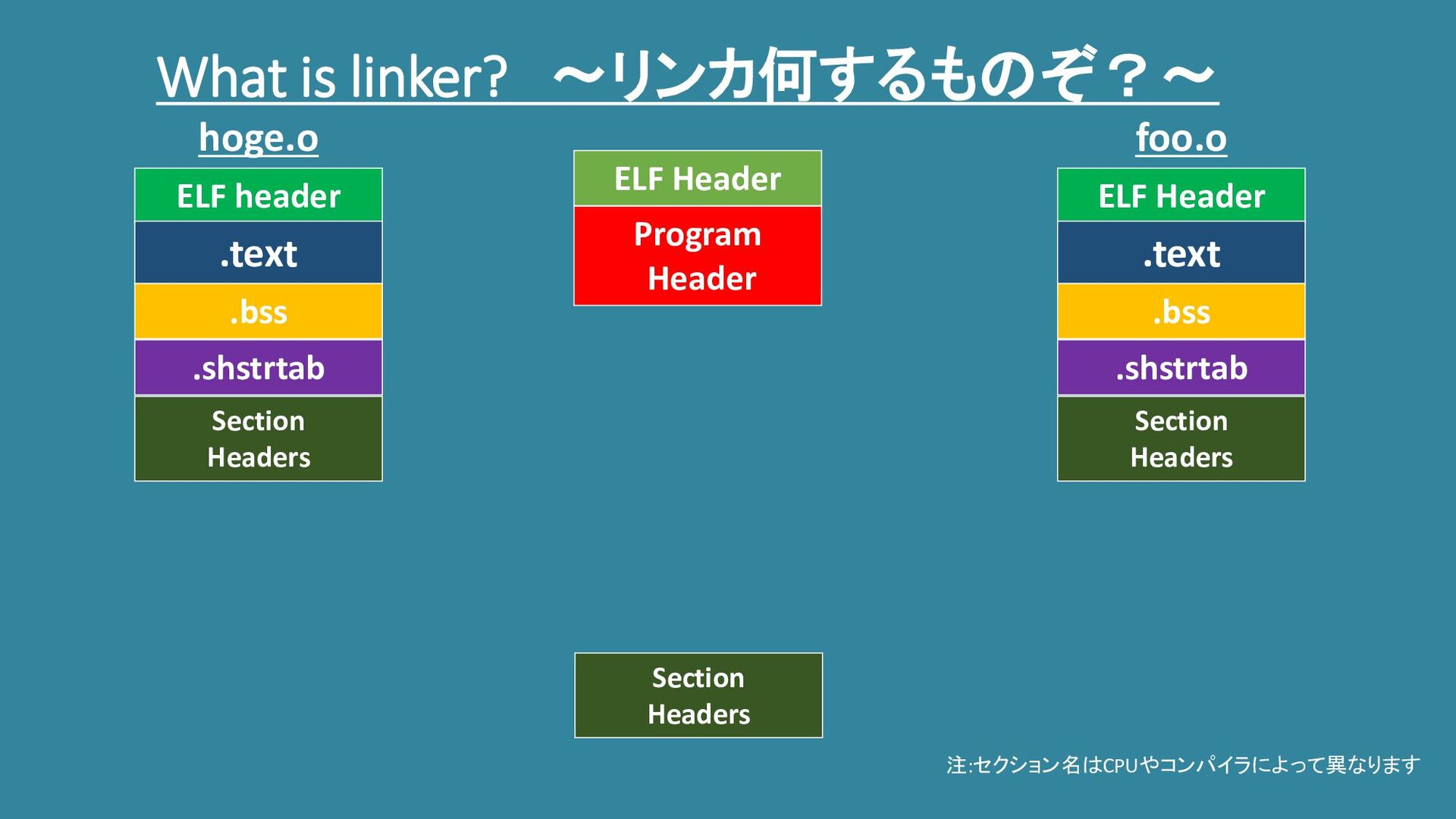 What is linker? ～リンカ何するものぞ？～

hoge.o

ELF header
.text
.bss
.shstrtab
Section Headers

ELF Header
Program Header

Section Headers

foo.o

ELF Header
.text
.bss
.shstrtab
Section Headers

注:セクション名はCPUやコンパイラによって異なります